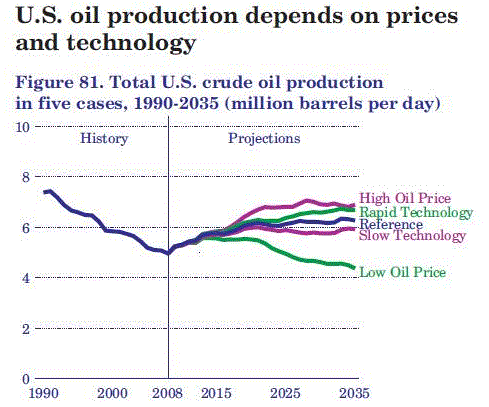 U.S. oil production depends on prices and technology

Figure 81. Total U.S. crude oil production in five cases, 1990-2035 (million barrels per day)

10
8
6
4
2
0

History
Projections

High Oil Price
Rapid Technology
Reference
Slow Technology
Low Oil Price

1990
2000
2008
2015
2025
2035